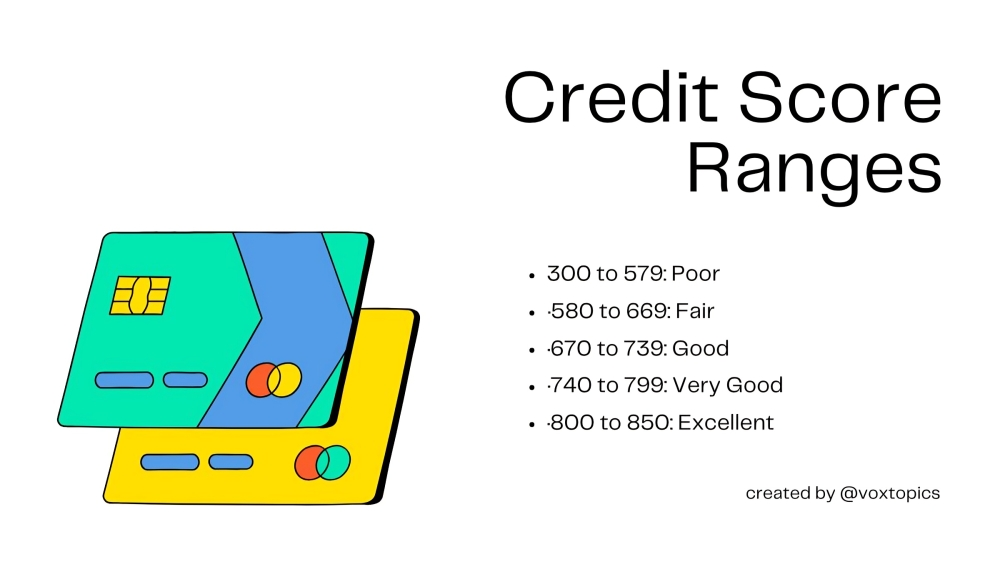 Credit Score Ranges

- 300 to 579: Poor
- ·580 to 669: Fair
- ·670 to 739: Good
- ·740 to 799: Very Good
- ·800 to 850: Excellent

created by @voxtopics